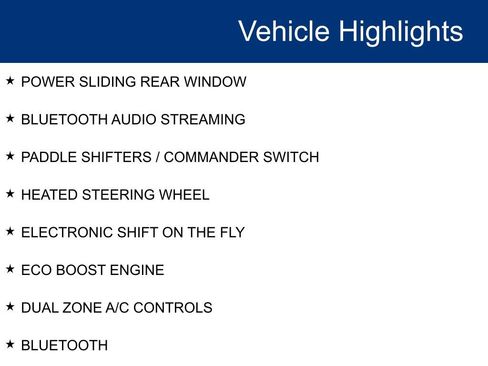 Vehicle Highlights

★ POWER SLIDING REAR WINDOW

★ BLUETOOTH AUDIO STREAMING

★ PADDLE SHIFTERS / COMMANDER SWITCH

★ HEATED STEERING WHEEL

★ ELECTRONIC SHIFT ON THE FLY

★ ECO BOOST ENGINE

★ DUAL ZONE A/C CONTROLS

★ BLUETOOTH